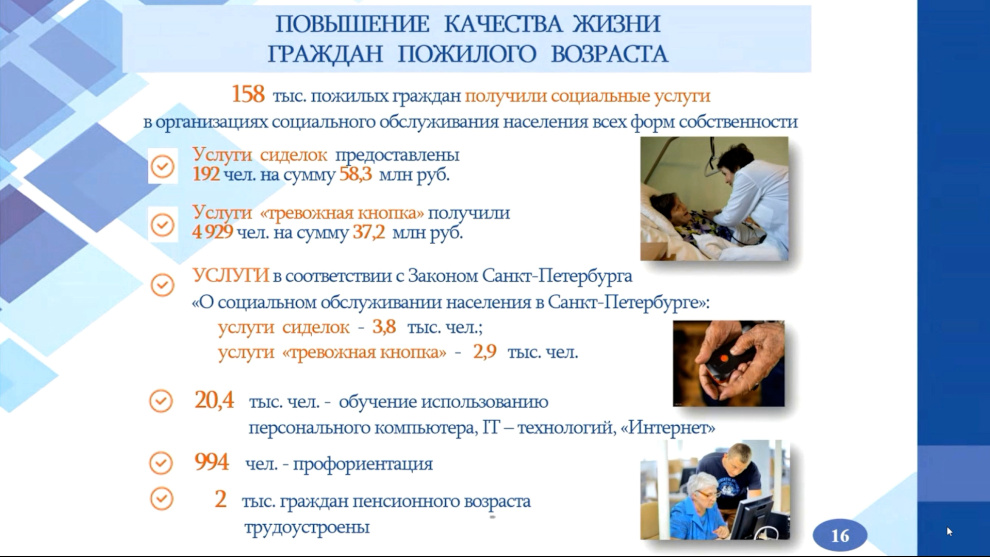 ПОВЫШЕНИЕ КАЧЕСТВА ЖИЗНИ ГРАЖДАН ПОЖИЛОГО ВОЗРАСТА

158 тыс. пожилых граждан получили социальные услуги в организациях социального обслуживания населения всех форм собственности

Услуги сиделок предоставлены 192 чел. на сумму 58,3 млн руб.

Услуги «тревожная кнопка» получили 4 929 чел. на сумму 37,2 млн руб.

УСЛУГИ в соответствии с Законом Санкт-Петербурга «О социальном обслуживании населения в Санкт-Петербурге»:
услуги сиделок - 3,8 тыс. чел.;
услуги «тревожная кнопка» - 2,9 тыс. чел.

20,4 тыс. чел. - обучение использованию персонального компьютера, IT – технологий, «Интернет»

994 чел. - профориентация

2 тыс. граждан пенсионного возраста трудоустроены

16